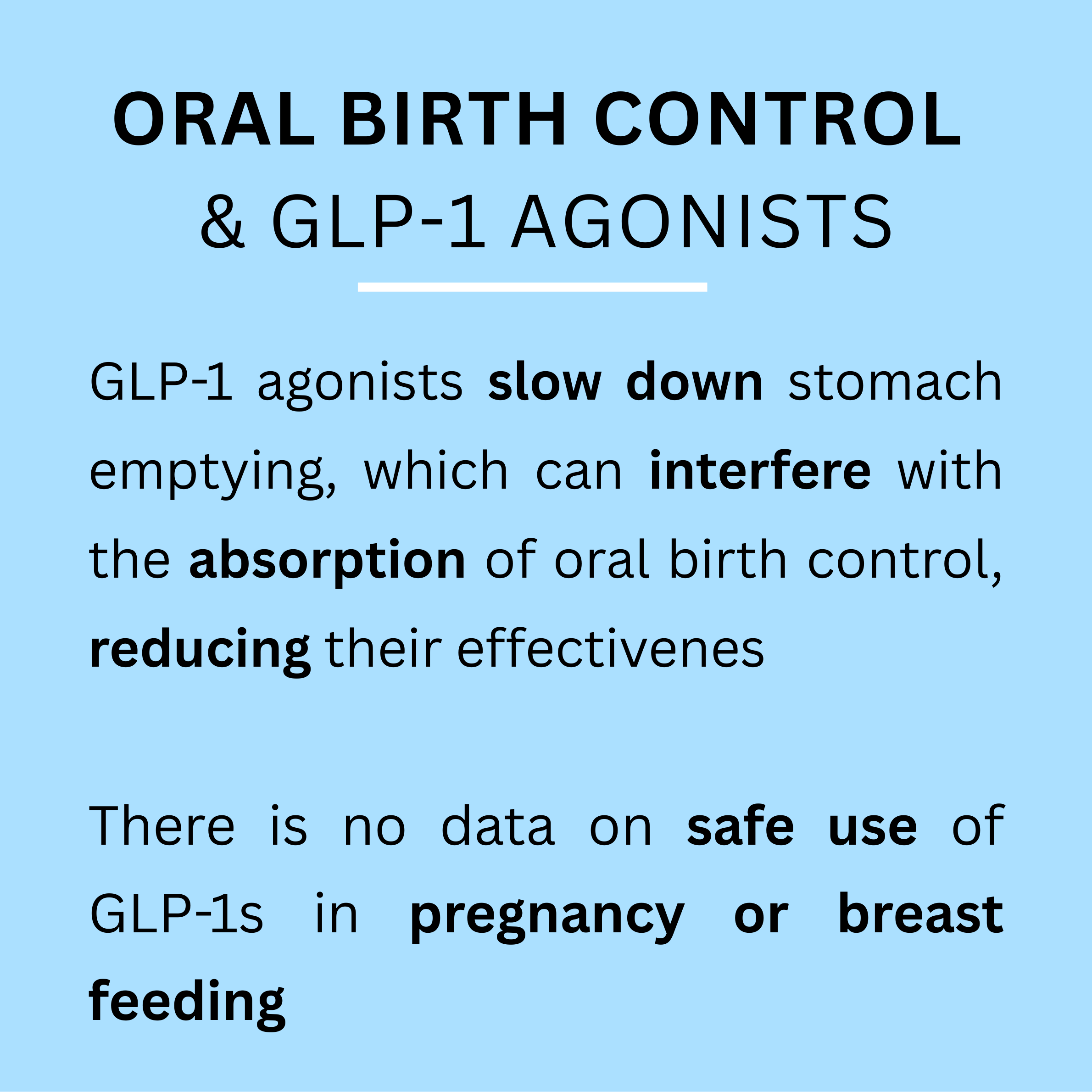 ORAL BIRTH CONTROL
& GLP-1 AGONISTS

GLP-1 agonists slow down stomach emptying, which can interfere with the absorption of oral birth control, reducing their effectivenes

There is no data on safe use of GLP-1s in pregnancy or breast feeding